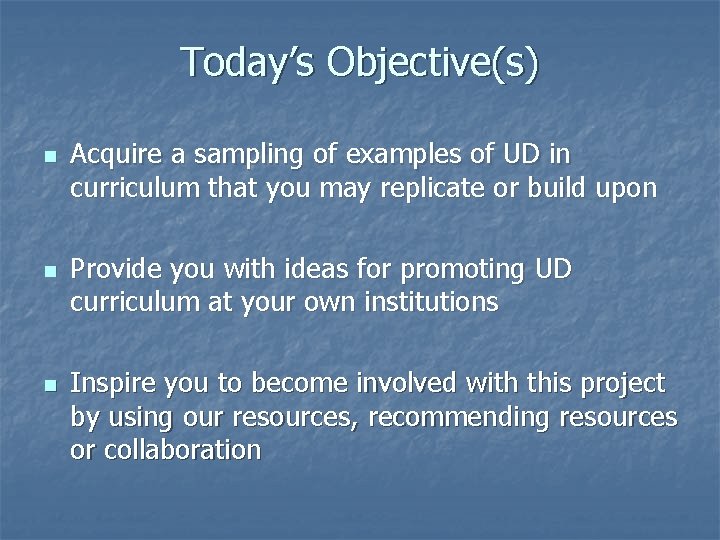 Today's Objective(s)

- Acquire a sampling of examples of UD in curriculum that you may replicate or build upon

- Provide you with ideas for promoting UD curriculum at your own institutions

- Inspire you to become involved with this project by using our resources, recommending resources or collaboration